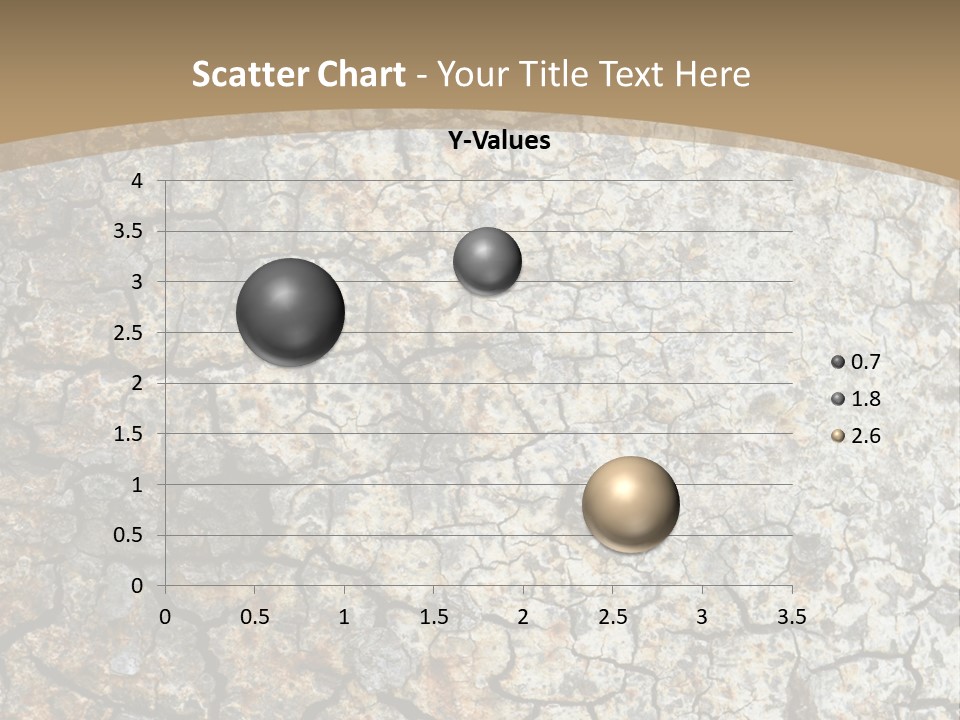 Scatter Chart - Your Title Text Here

Y-Values

4
3.5
3
2.5
2
1.5
1
0.5
0

0 0.5 1 1.5 2 2.5 3 3.5

0.7
1.8
2.6